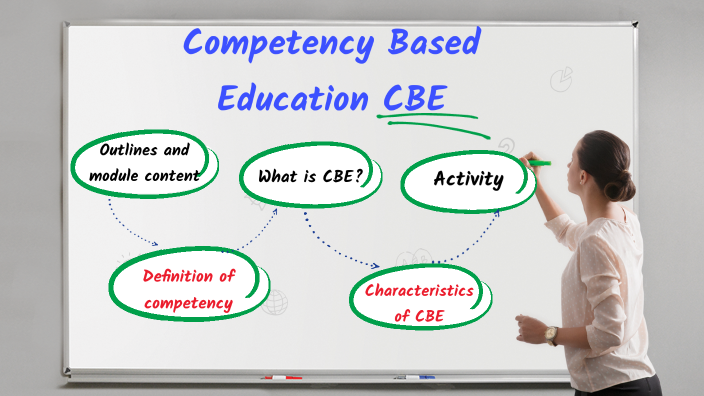 Competency Based Education CBE

Outlines and module content

What is CBE?

Activity

Definition of competency

Characteristics of CBE